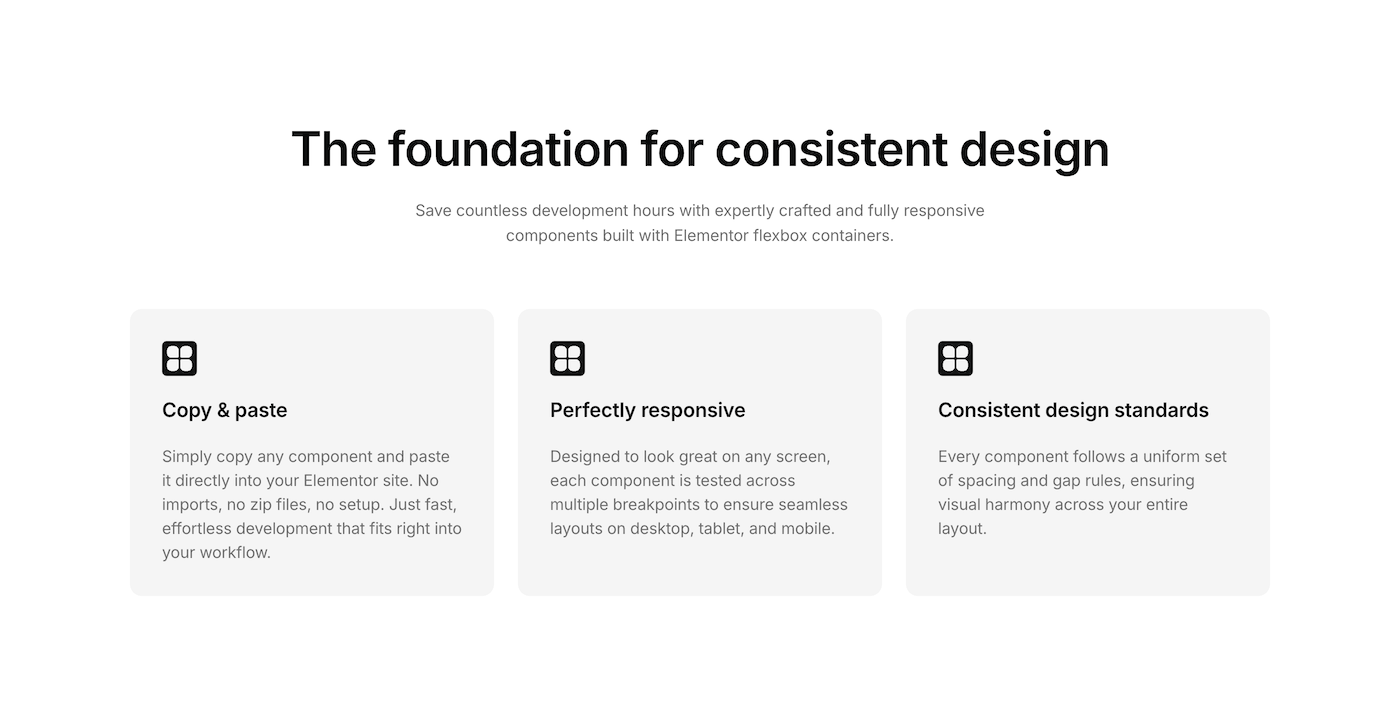 The foundation for consistent design

Save countless development hours with expertly crafted and fully responsive components built with Elementor flexbox containers.

Copy & paste

Simply copy any component and paste it directly into your Elementor site. No imports, no zip files, no setup. Just fast, effortless development that fits right into your workflow.

Perfectly responsive

Designed to look great on any screen, each component is tested across multiple breakpoints to ensure seamless layouts on desktop, tablet, and mobile.

Consistent design standards

Every component follows a uniform set of spacing and gap rules, ensuring visual harmony across your entire layout.